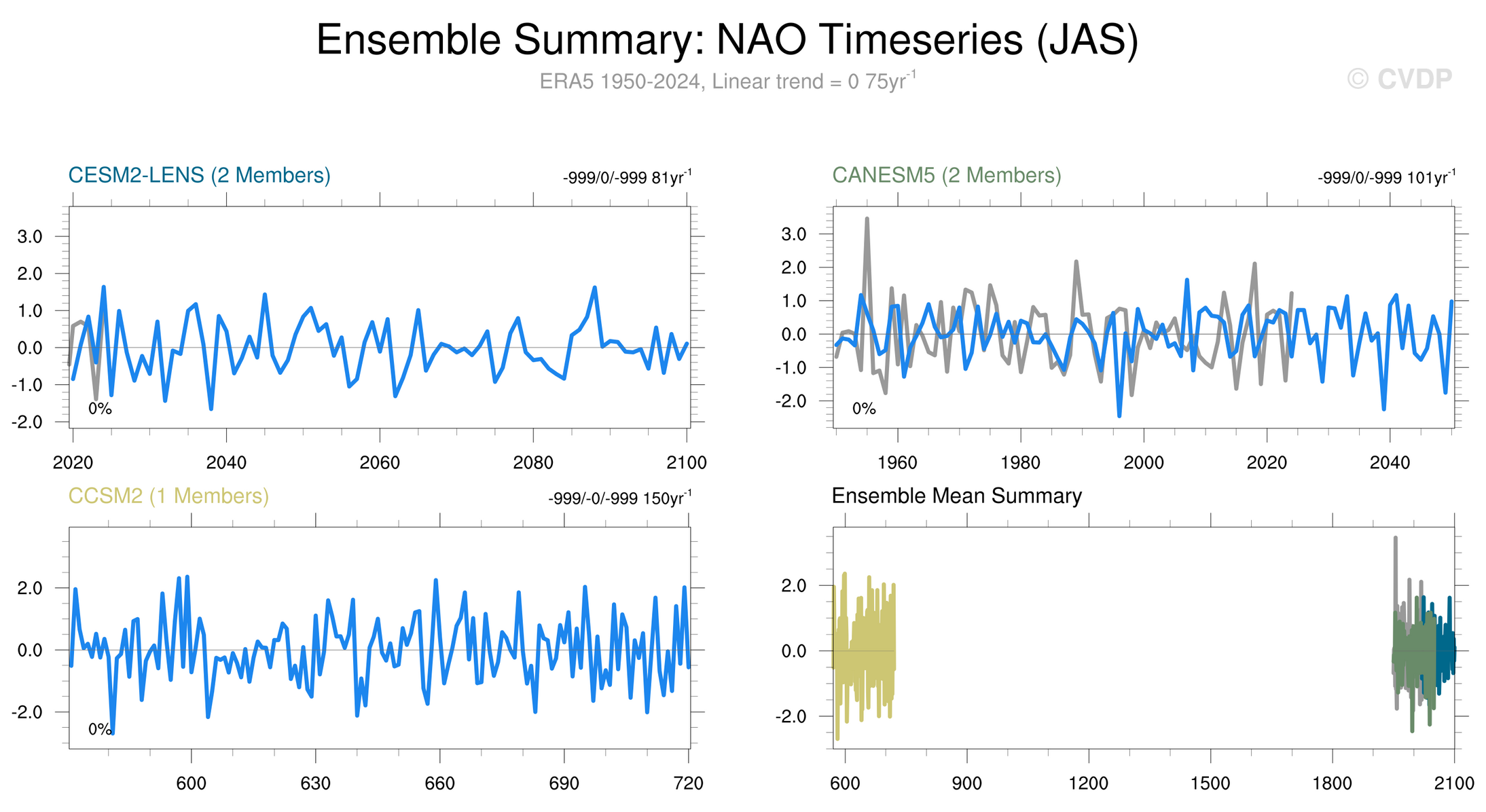 Ensemble Summary: NAO Timeseries (JAS)

ERA5 1950-2024, Linear trend = 0 75yr$^{-1}$

© CVDP

CESM2-LENS (2 Members)

-999/0/-999 81yr$^{-1}$

3.0
2.0
1.0
0.0
-1.0
-2.0

0%

2020 2040 2060 2080 2100

CANESM5 (2 Members)

-999/0/-999 101yr$^{-1}$

3.0
2.0
1.0
0.0
-1.0
-2.0

0%

1960 1980 2000 2020 2040

CCSM2 (1 Members)

-999/-0/-999 150yr$^{-1}$

2.0
0.0
-2.0

0%

600 630 660 690 720

Ensemble Mean Summary

2.0
0.0
-2.0

600 900 1200 1500 1800 2100